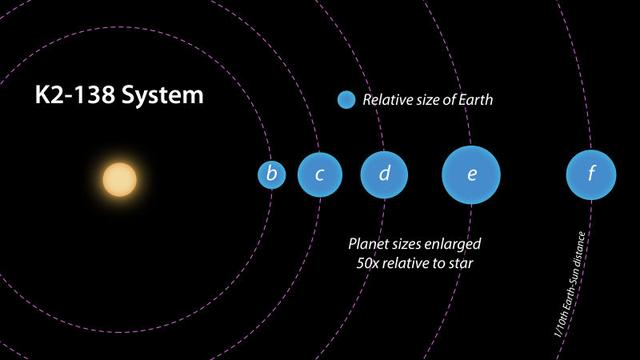 K2-138 System

Relative size of Earth

b c d e f

Planet sizes enlarged 50x relative to star

1/10th Earth-Sun distance